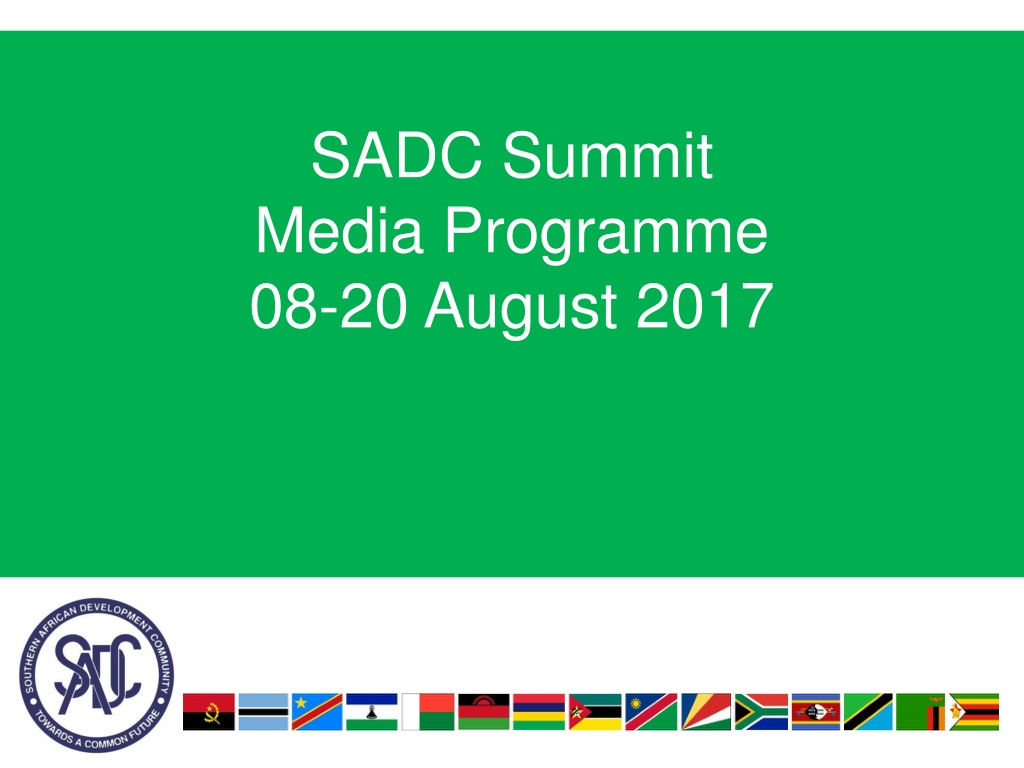 SADC Summit
Media Programme
08-20 August 2017

SOUTHERN AFRICAN DEVELOPMENT COMMUNITY
SADC
TOWARDS A COMMON FUTURE